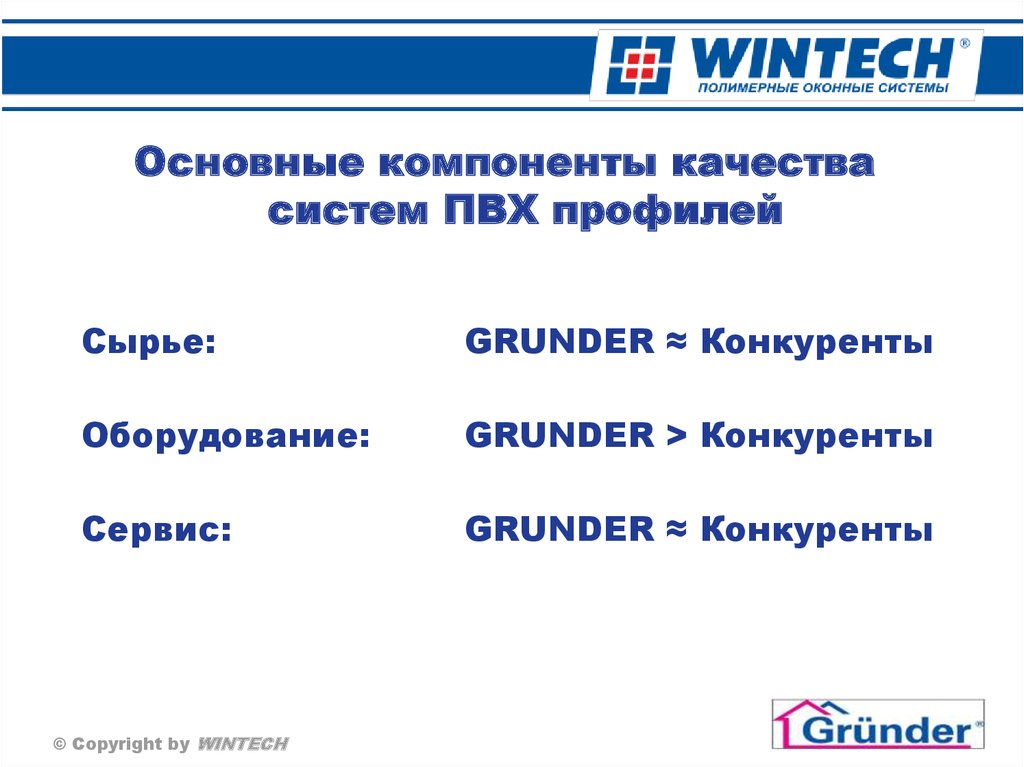 WINTECH®
ПОЛИМЕРНЫЕ ОКОННЫЕ СИСТЕМЫ

Основные компоненты качества систем ПВХ профилей

Сырье: GRUNDER ≈ Конкуренты

Оборудование: GRUNDER > Конкуренты

Сервис: GRUNDER ≈ Конкуренты

© Copyright by WINTECH

Gründer®